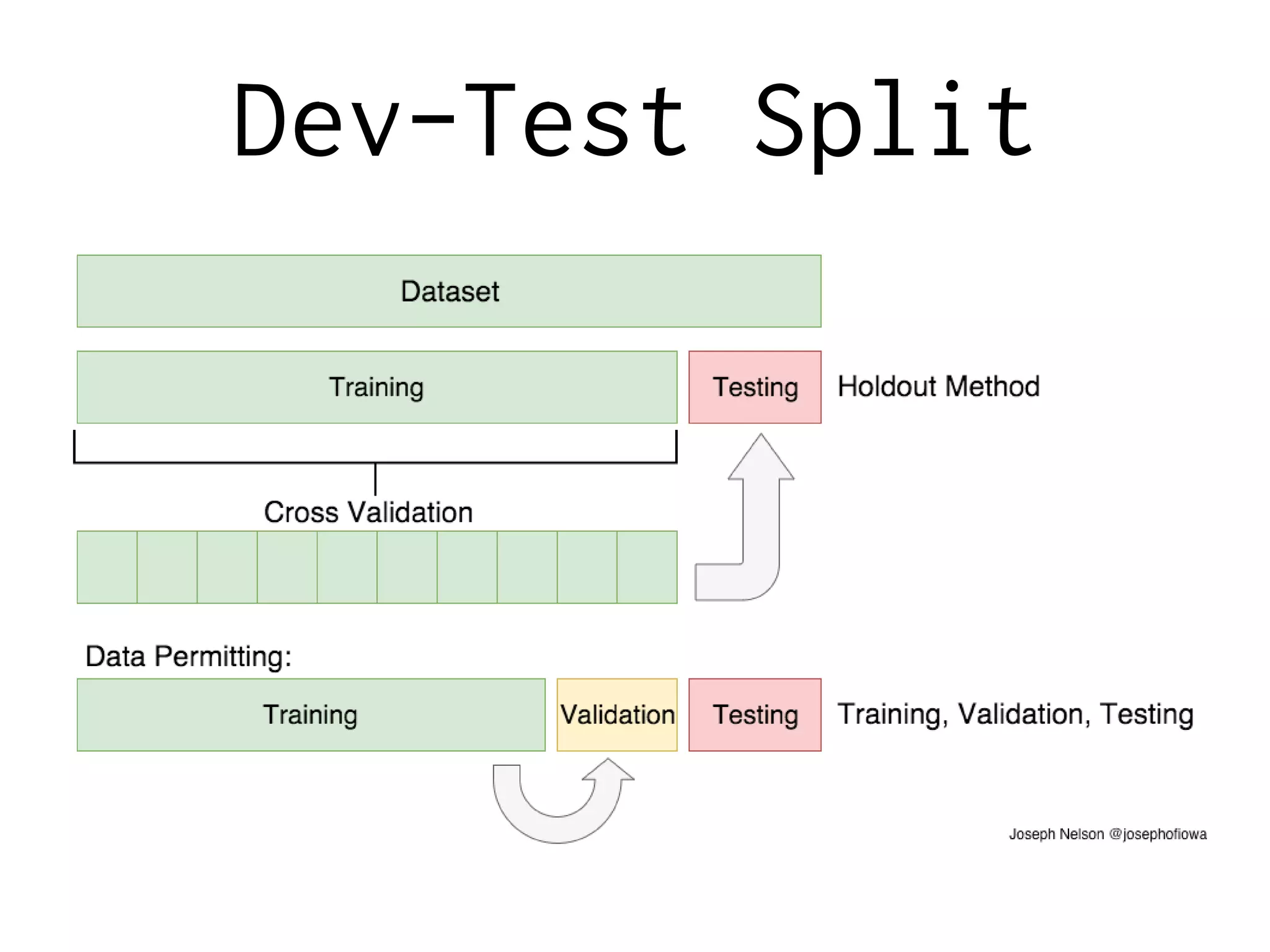 Dev-Test Split

Dataset

Training

Testing

Holdout Method

Cross Validation

Data Permitting:

Training

Validation

Testing

Training, Validation, Testing

Joseph Nelson @josephofiowa